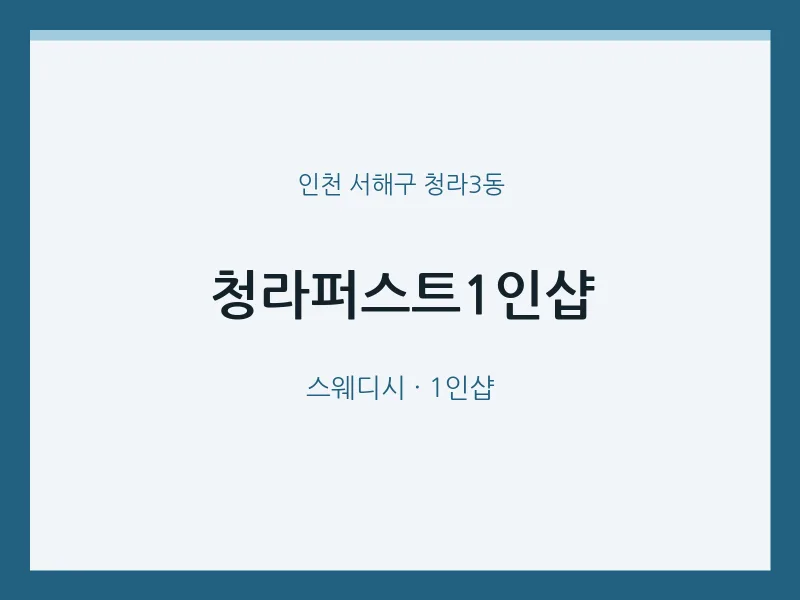 인천 서해구 청라3동

청라퍼스트1인샵

스웨디시 · 1인샵